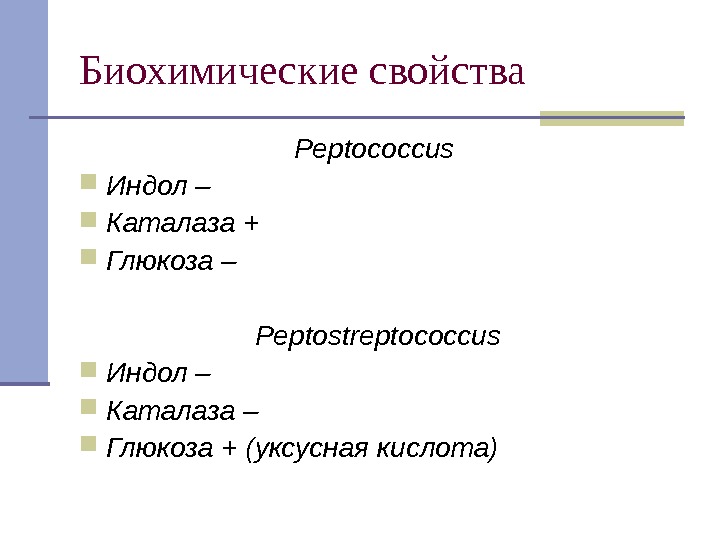 Биохимические свойства

Peptococcus

Индол –

Каталаза +

Глюкоза –

Peptostreptococcus

Индол –

Каталаза –

Глюкоза + (уксусная кислота)